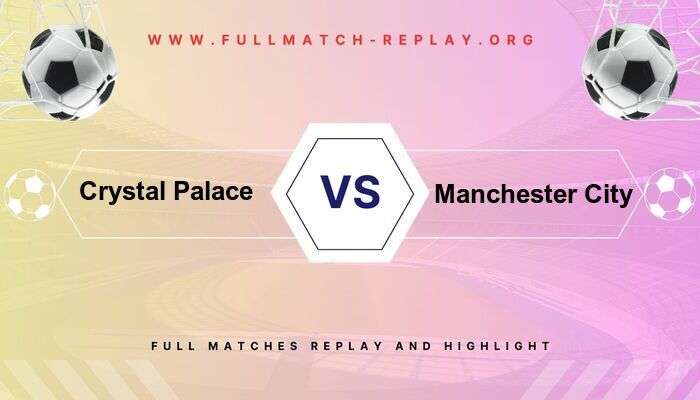 WWW.FULLMATCH-REPLAY.ORG

Crystal Palace

VS

Manchester City

FULL MATCHES REPLAY AND HIGHLIGHT